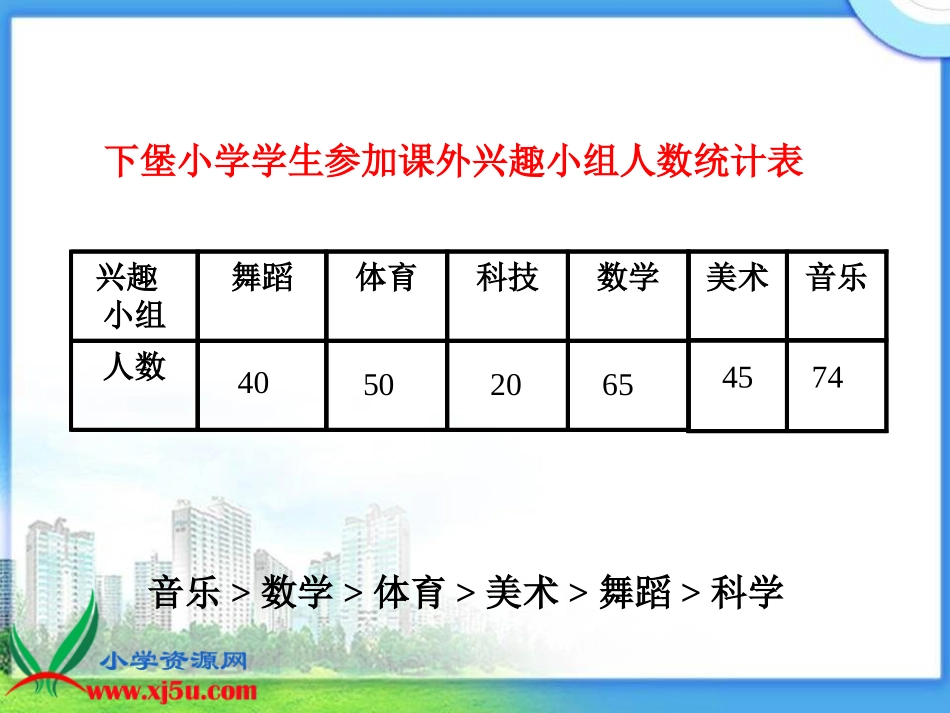 下堡小学学生参加课外兴趣小组人数统计表

| 兴趣小组 | 舞蹈 | 体育 | 科技 | 数学 | 美术 | 音乐 |
|---|---|---|---|---|---|---|
| 人数 | 40 | 50 | 20 | 65 | 45 | 74 |

音乐 > 数学 > 体育 > 美术 > 舞蹈 > 科学

小学资源网
www.xj5u.com